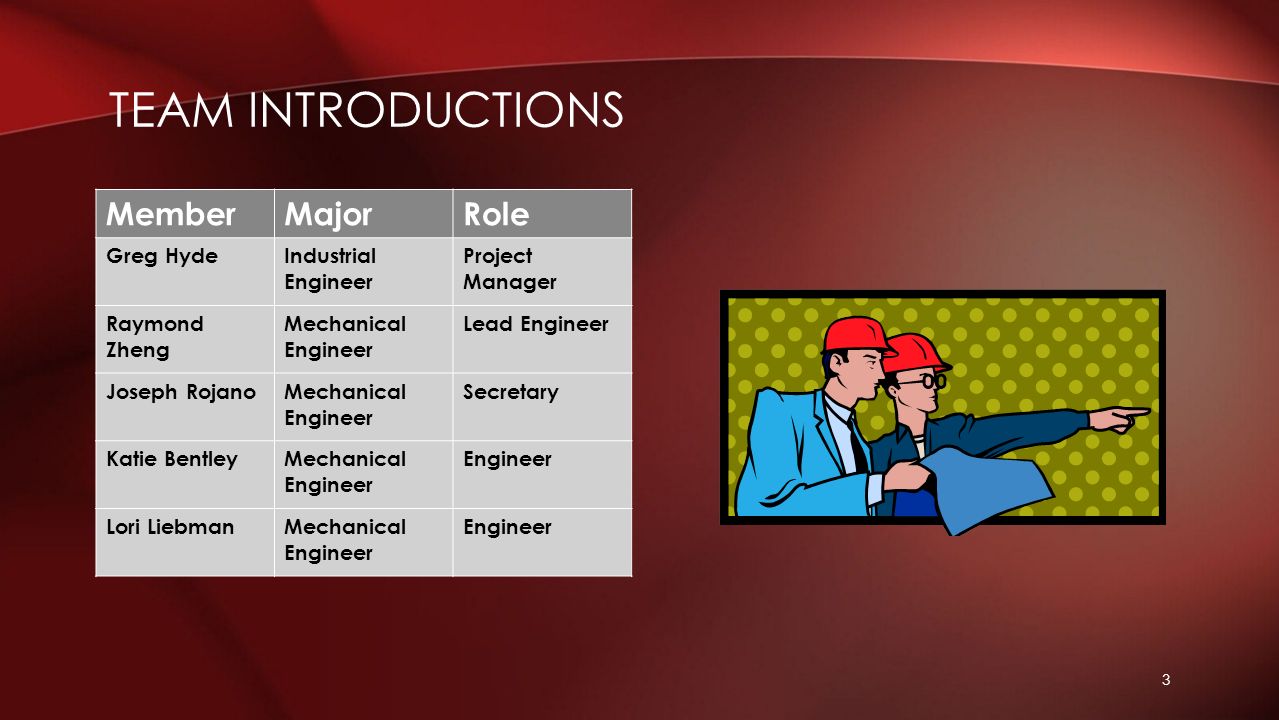 TEAM INTRODUCTIONS

| Member | Major | Role |
|---|---|---|
| Greg Hyde | Industrial Engineer | Project Manager |
| Raymond Zheng | Mechanical Engineer | Lead Engineer |
| Joseph Rojano | Mechanical Engineer | Secretary |
| Katie Bentley | Mechanical Engineer | Engineer |
| Lori Liebman | Mechanical Engineer | Engineer |

3